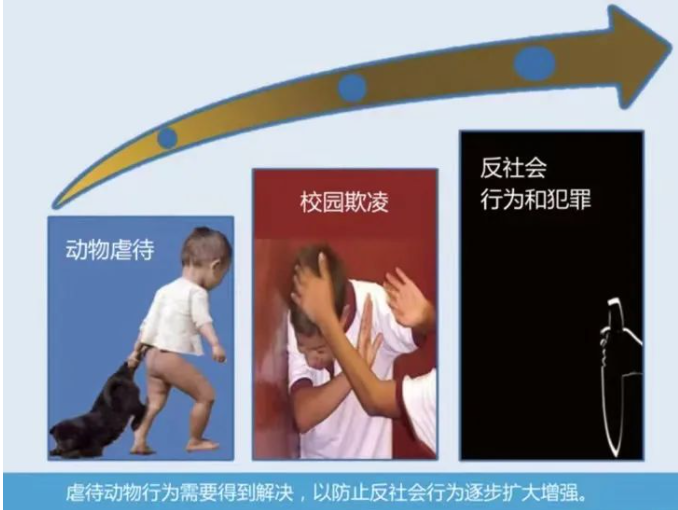 动物虐待

校园欺凌

反社会
行为和犯罪

虐待动物行为需要得到解决，以防止反社会行为逐步扩大增强。